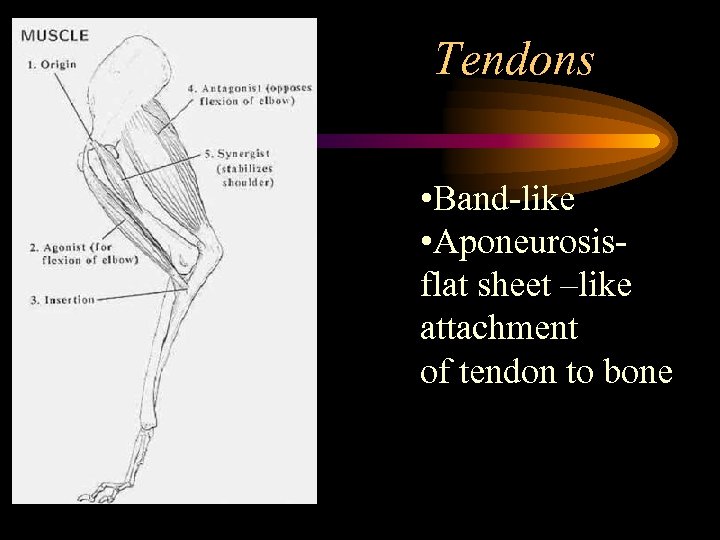 MUSCLE

1. Origin

4. Antagonist (opposes flexion of elbow)

5. Synergist (stabilizes shoulder)

2. Agonist (for flexion of elbow)

3. Insertion

Tendons

•Band-like
•Aponeurosis- flat sheet –like attachment of tendon to bone